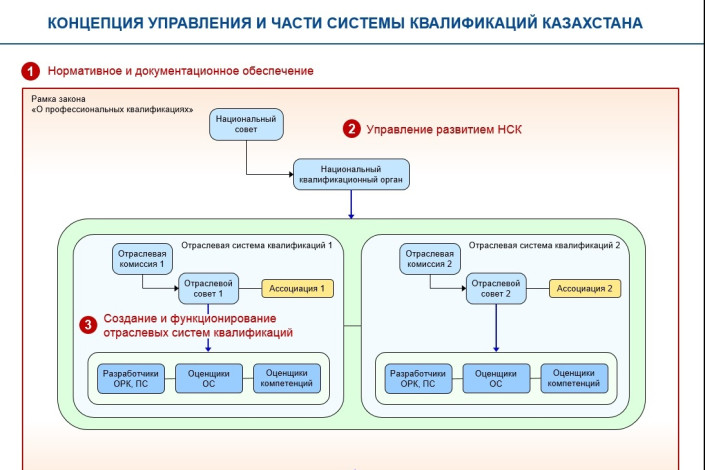 КОНЦЕПЦИЯ УПРАВЛЕНИЯ И ЧАСТИ СИСТЕМЫ КВАЛИФИКАЦИЙ КАЗАХСТАНА

1 Нормативное и документационное обеспечение

Рамка закона «О профессиональных квалификациях»

Национальный совет

2 Управление развитием НСК

Национальный квалификационный орган

Отраслевая система квалификаций 1

Отраслевая комиссия 1

Отраслевой совет 1

Ассоциация 1

3 Создание и функционирование отраслевых систем квалификаций

Разработчики ОРК, ПС

Оценщики ОС

Оценщики компетенций

Отраслевая система квалификаций 2

Отраслевая комиссия 2

Отраслевой совет 2

Ассоциация 2

Разработчики ОРК, ПС

Оценщики ОС

Оценщики компетенций